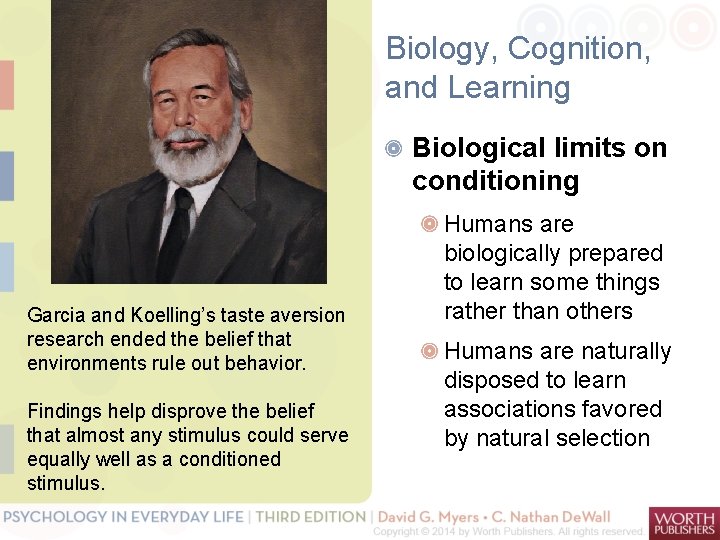 Biology, Cognition, and Learning

Biological limits on conditioning

Humans are biologically prepared to learn some things rather than others

Humans are naturally disposed to learn associations favored by natural selection

Garcia and Koelling's taste aversion research ended the belief that environments rule out behavior.

Findings help disprove the belief that almost any stimulus could serve equally well as a conditioned stimulus.

PSYCHOLOGY IN EVERYDAY LIFE | THIRD EDITION | David G. Myers • C. Nathan DeWall
Copyright © 2014 by Worth Publishers. All rights reserved.
WORTH PUBLISHERS